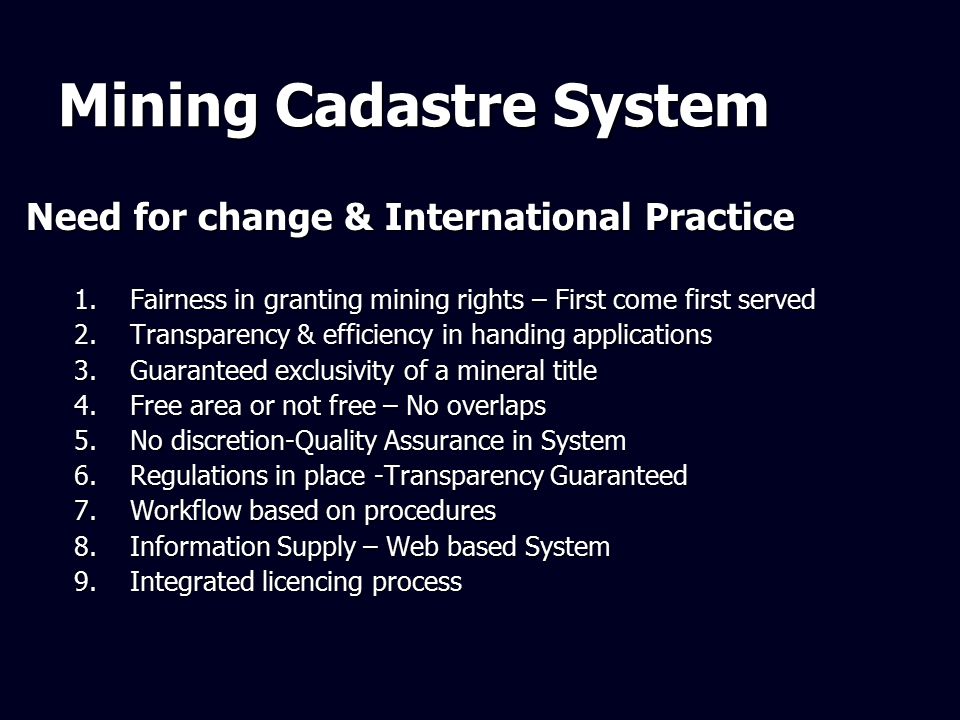 Mining Cadastre System

Need for change & International Practice

1. Fairness in granting mining rights – First come first served
2. Transparency & efficiency in handing applications
3. Guaranteed exclusivity of a mineral title
4. Free area or not free – No overlaps
5. No discretion-Quality Assurance in System
6. Regulations in place -Transparency Guaranteed
7. Workflow based on procedures
8. Information Supply – Web based System
9. Integrated licencing process